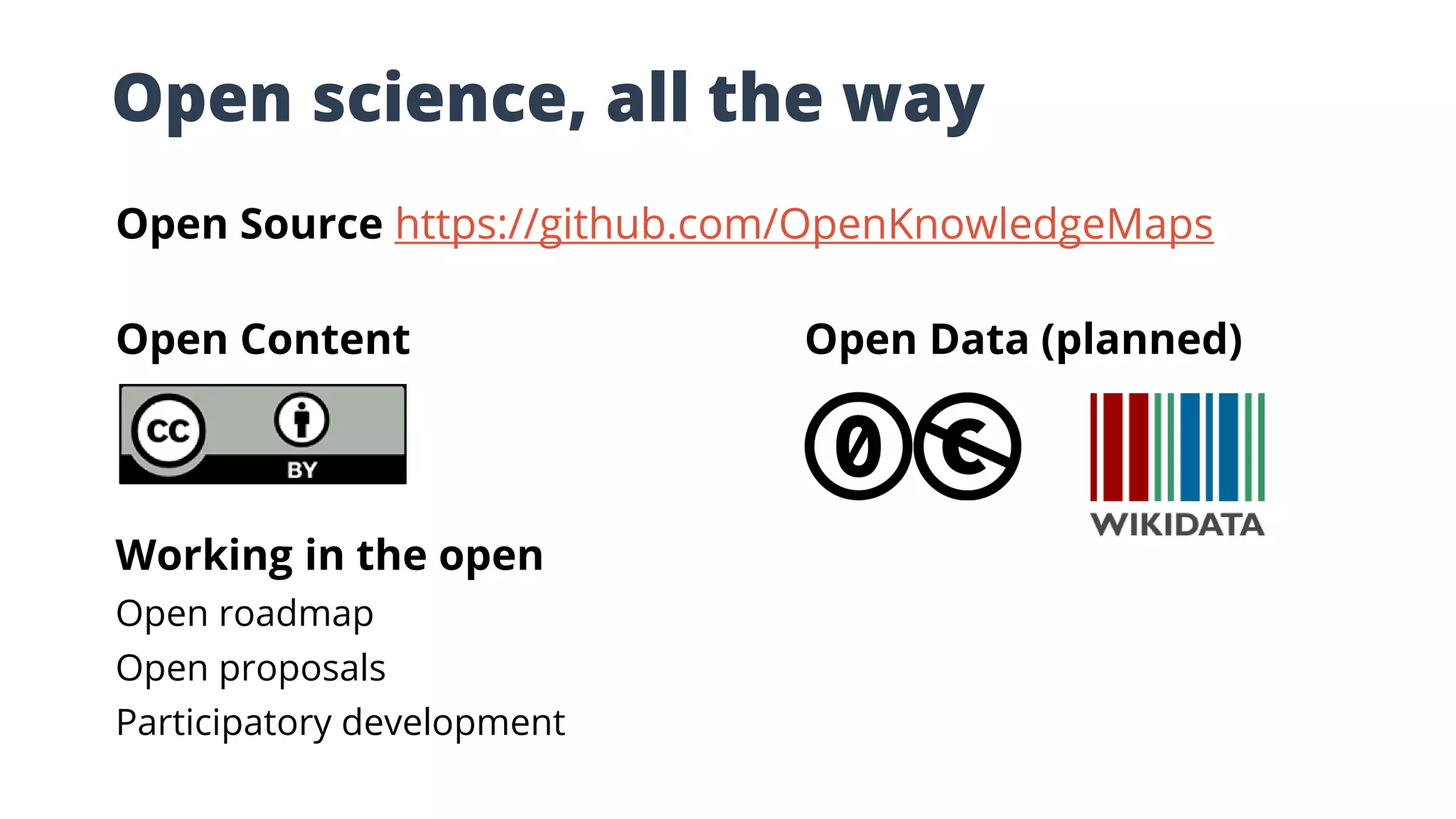 Open science, all the way

Open Source https://github.com/OpenKnowledgeMaps

Open Content

cc BY

Working in the open

Open roadmap

Open proposals

Participatory development

Open Data (planned)

0

WIKIDATA